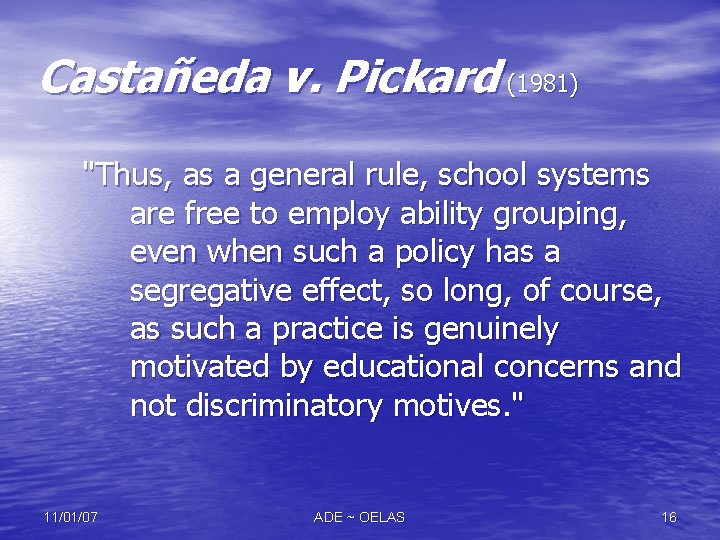 Castañeda v. Pickard (1981)

"Thus, as a general rule, school systems are free to employ ability grouping, even when such a policy has a segregative effect, so long, of course, as such a practice is genuinely motivated by educational concerns and not discriminatory motives."

11/01/07

ADE ~ OELAS

16